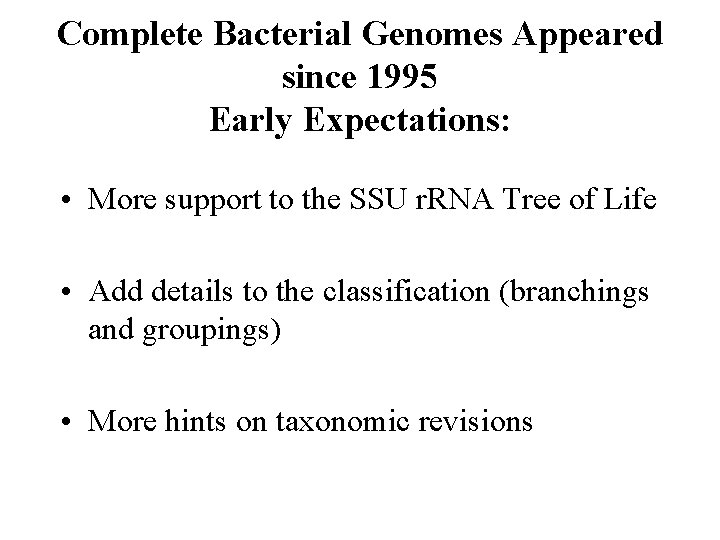 Complete Bacterial Genomes Appeared since 1995
Early Expectations:

• More support to the SSU rRNA Tree of Life

• Add details to the classification (branchings and groupings)

• More hints on taxonomic revisions